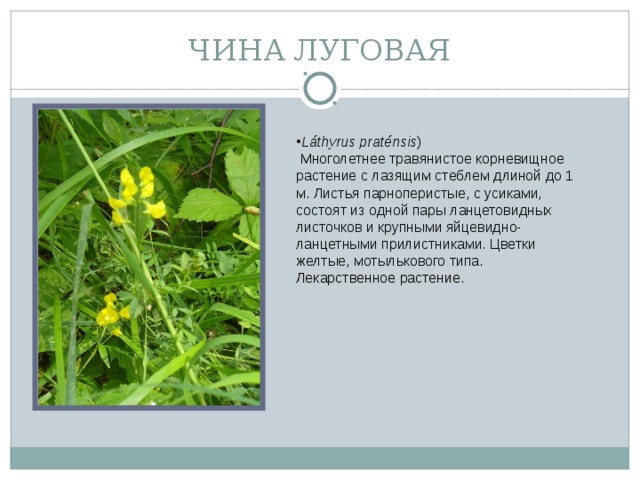 ЧИНА ЛУГОВАЯ

•Láthyrus praténsis)
Многолетнее травянистое корневищное растение с лазящим стеблем длиной до 1 м. Листья парноперистые, с усиками, состоят из одной пары ланцетовидных листочков и крупными яйцевидно-ланцетными прилистниками. Цветки желтые, мотылькового типа. Лекарственное растение.